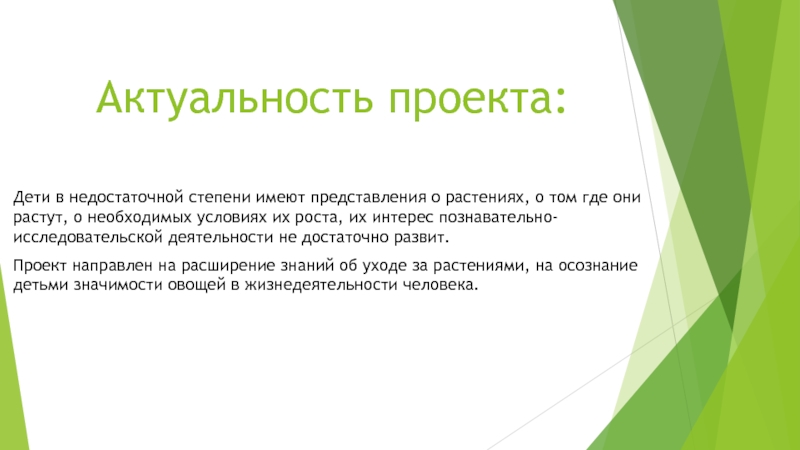 Актуальность проекта:

Дети в недостаточной степени имеют представления о растениях, о том где они растут, о необходимых условиях их роста, их интерес познавательно-исследовательской деятельности не достаточно развит.

Проект направлен на расширение знаний об уходе за растениями, на осознание детьми значимости овощей в жизнедеятельности человека.